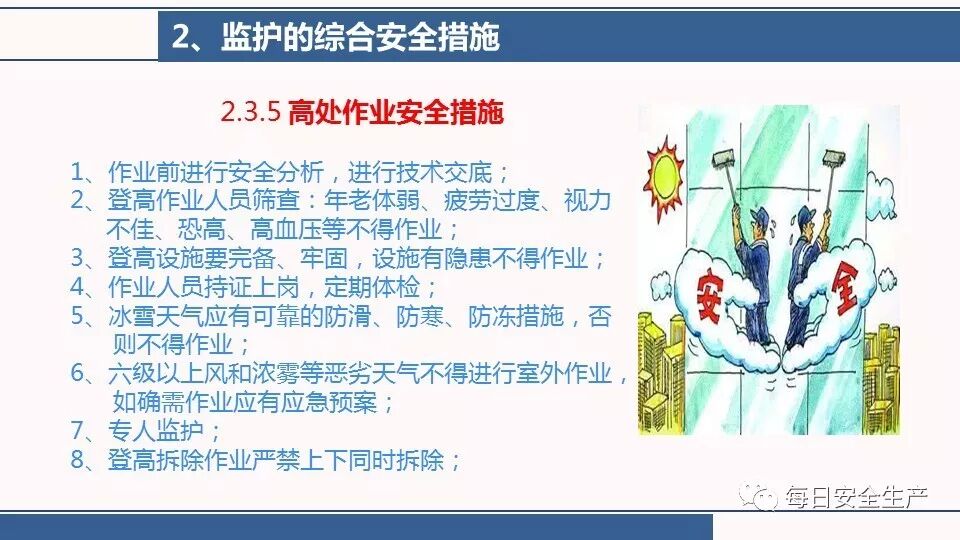 2、监护的综合安全措施

2.3.5 高处作业安全措施

1、作业前进行安全分析，进行技术交底；
2、登高作业人员筛查：年老体弱、疲劳过度、视力不佳、恐高、高血压等不得作业；
3、登高设施要完备、牢固，设施有隐患不得作业；
4、作业人员持证上岗，定期体检；
5、冰雪天气应有可靠的防滑、防寒、防冻措施，否则不得作业；
6、六级以上风和浓雾等恶劣天气不得进行室外作业，如确需作业应有应急预案；
7、专人监护；
8、登高拆除作业严禁上下同时拆除；

安 全

每日安全生产